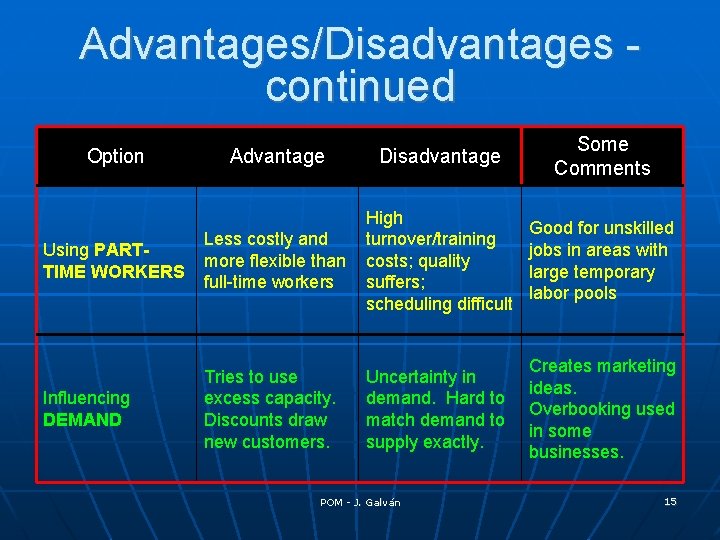 Advantages/Disadvantages - continued

| Option | Advantage | Disadvantage | Some Comments |
|---|---|---|---|
| Using PART-TIME WORKERS | Less costly and more flexible than full-time workers | High turnover/training costs; quality suffers; scheduling difficult | Good for unskilled jobs in areas with large temporary labor pools |
| Influencing DEMAND | Tries to use excess capacity. Discounts draw new customers. | Uncertainty in demand. Hard to match demand to supply exactly. | Creates marketing ideas. Overbooking used in some businesses. |

POM - J. Galván

15